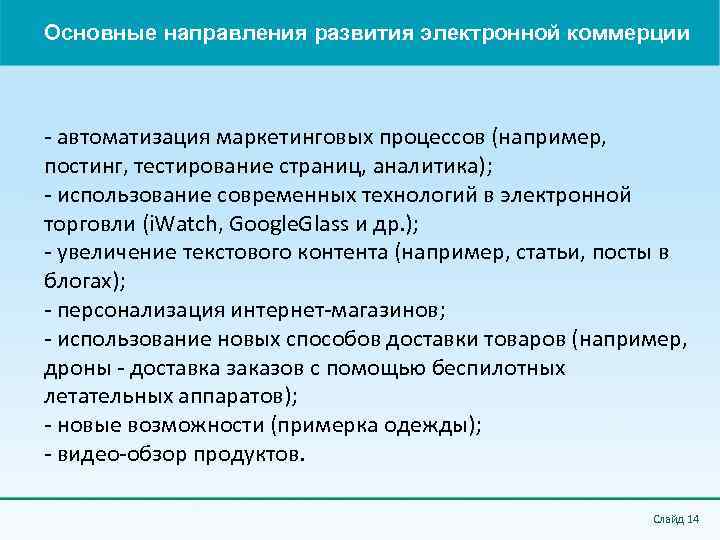 Основные направления развития электронной коммерции

- автоматизация маркетинговых процессов (например, постинг, тестирование страниц, аналитика);
- использование современных технологий в электронной торговли (iWatch, GoogleGlass и др.);
- увеличение текстового контента (например, статьи, посты в блогах);
- персонализация интернет-магазинов;
- использование новых способов доставки товаров (например, дроны - доставка заказов с помощью беспилотных летательных аппаратов);
- новые возможности (примерка одежды);
- видео-обзор продуктов.

Слайд 14